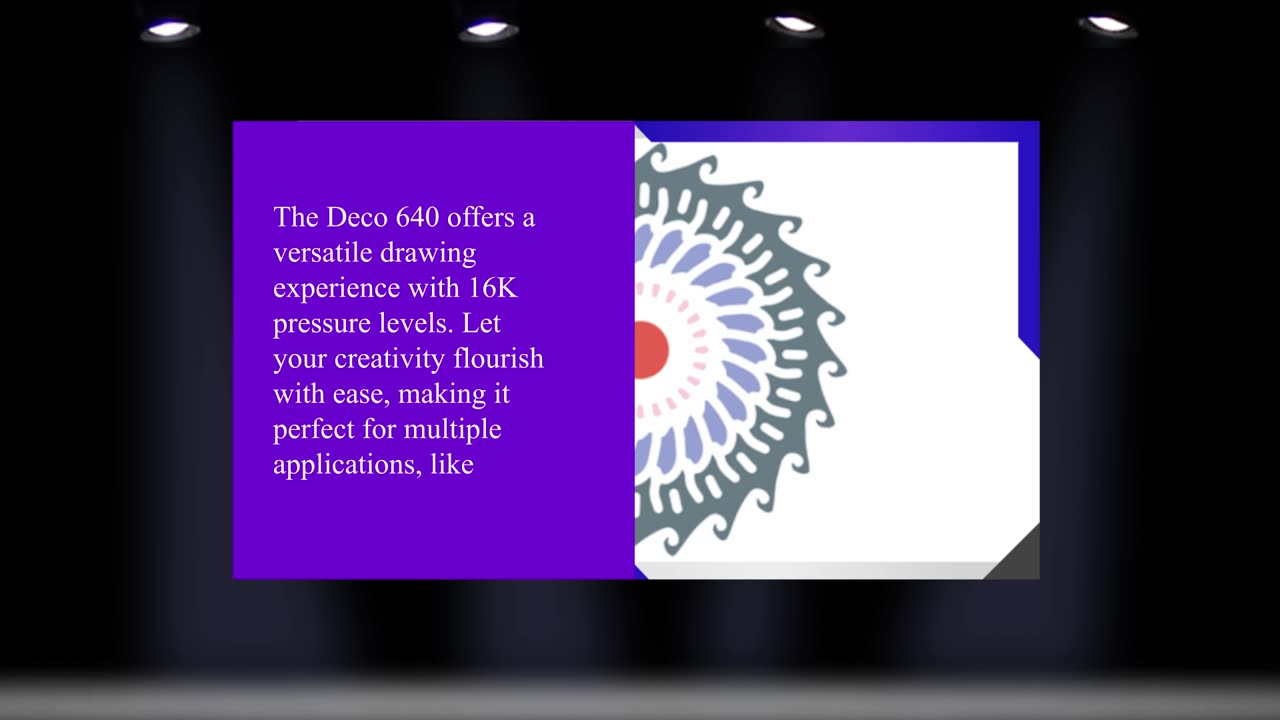 The Deco 640 offers a versatile drawing experience with 16K pressure levels. Let your creativity flourish with ease, making it perfect for multiple applications, like